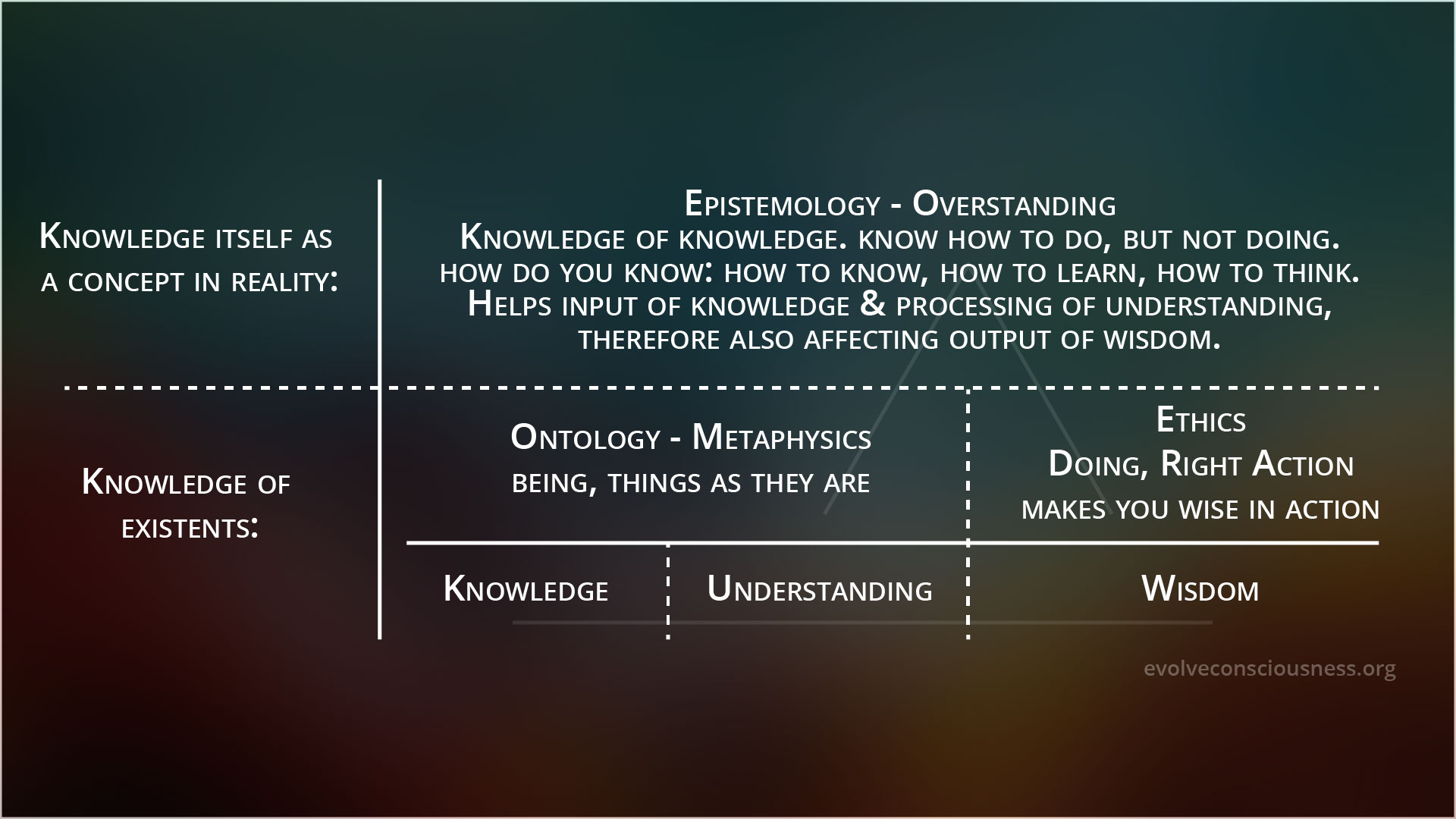 Knowledge itself as a concept in reality:

Epistemology - Overstanding
Knowledge of knowledge. know how to do, but not doing.
how do you know: how to know, how to learn, how to think.
Helps input of knowledge & processing of understanding, therefore also affecting output of wisdom.

Knowledge of existents:

Ontology - Metaphysics
being, things as they are

Ethics
Doing, Right Action
makes you wise in action

Knowledge

Understanding

Wisdom

evolveconsciousness.org